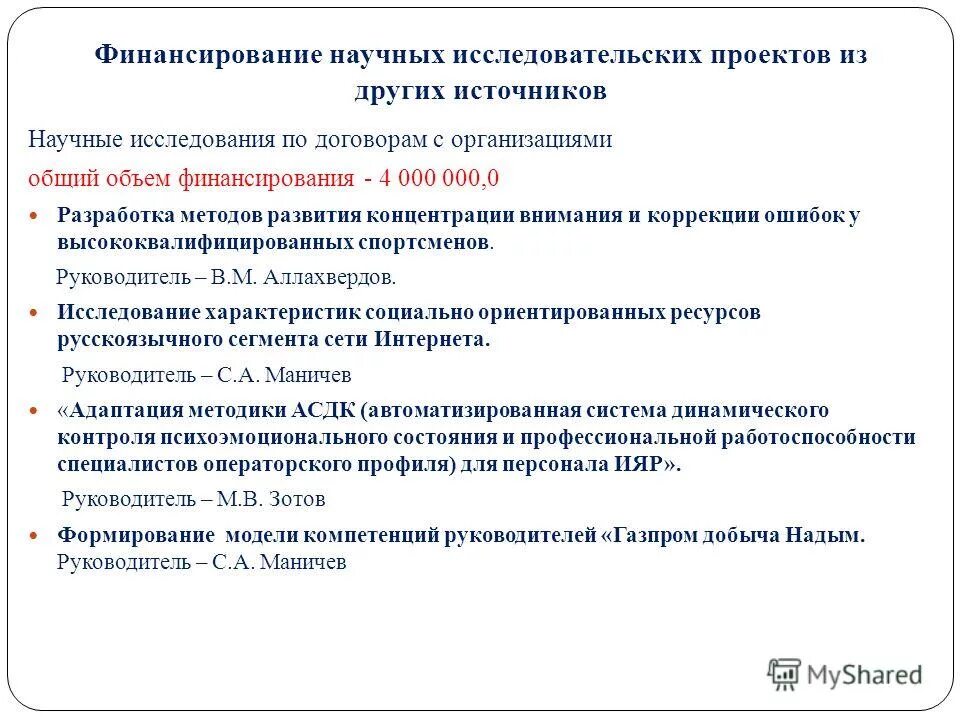 Финансирование научных исследовательских проектов из других источников

Научные исследования по договорам с организациями

общий объем финансирования - 4 000 000,0

Разработка методов развития концентрации внимания и коррекции ошибок у высококвалифицированных спортсменов.

Руководитель – В.М. Аллахвердов.

Исследование характеристик социально ориентированных ресурсов русскоязычного сегмента сети Интернета.

Руководитель – С.А. Маничев

«Адаптация методики АСДК (автоматизированная система динамического контроля психоэмоционального состояния и профессиональной работоспособности специалистов операторского профиля) для персонала ИЯР».

Руководитель – М.В. Зотов

Формирование модели компетенций руководителей «Газпром добыча Надым. Руководитель – С.А. Маничев

MyShared